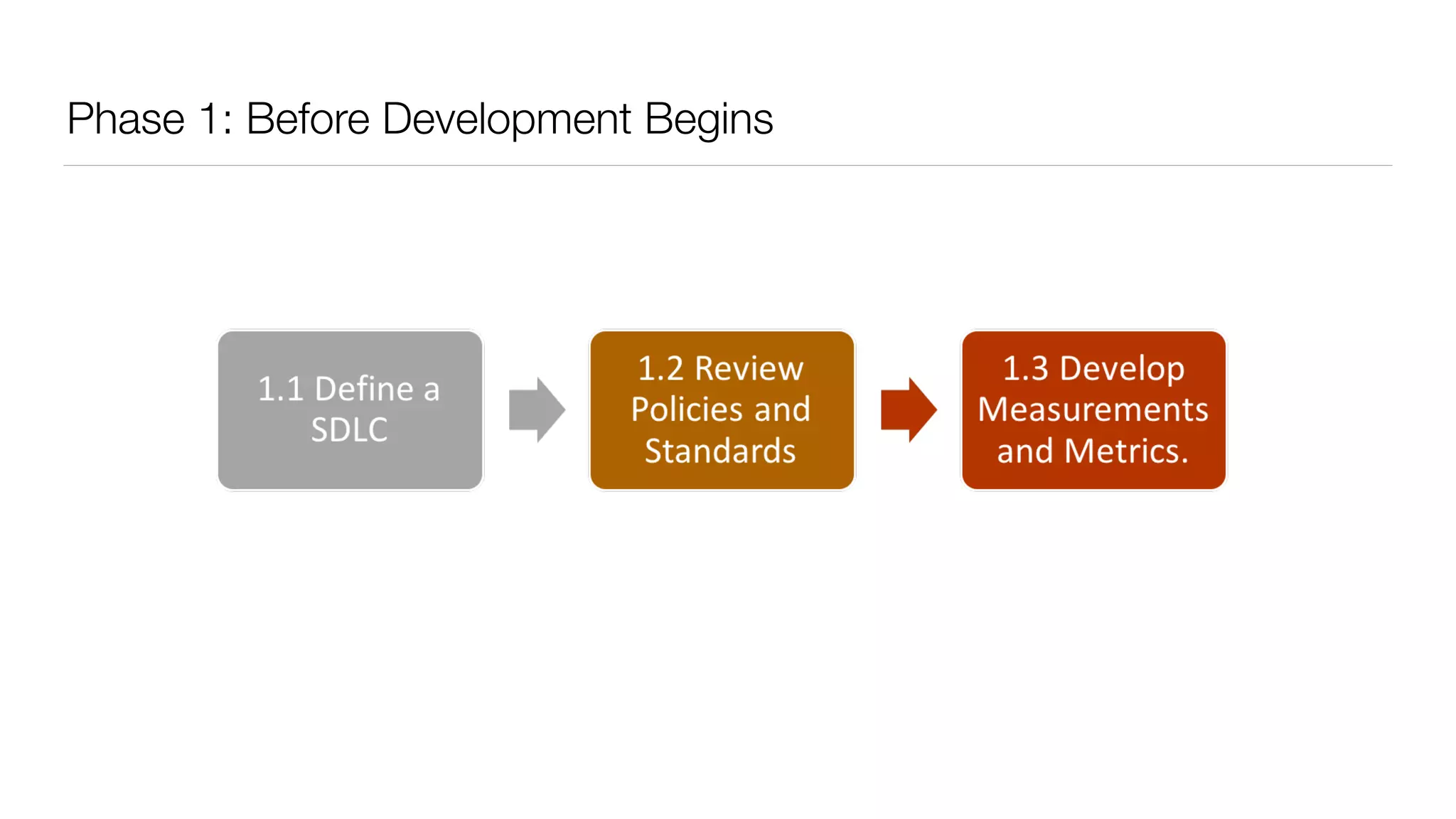 Phase 1: Before Development Begins

1.1 Define a SDLC

1.2 Review Policies and Standards

1.3 Develop Measurements and Metrics.